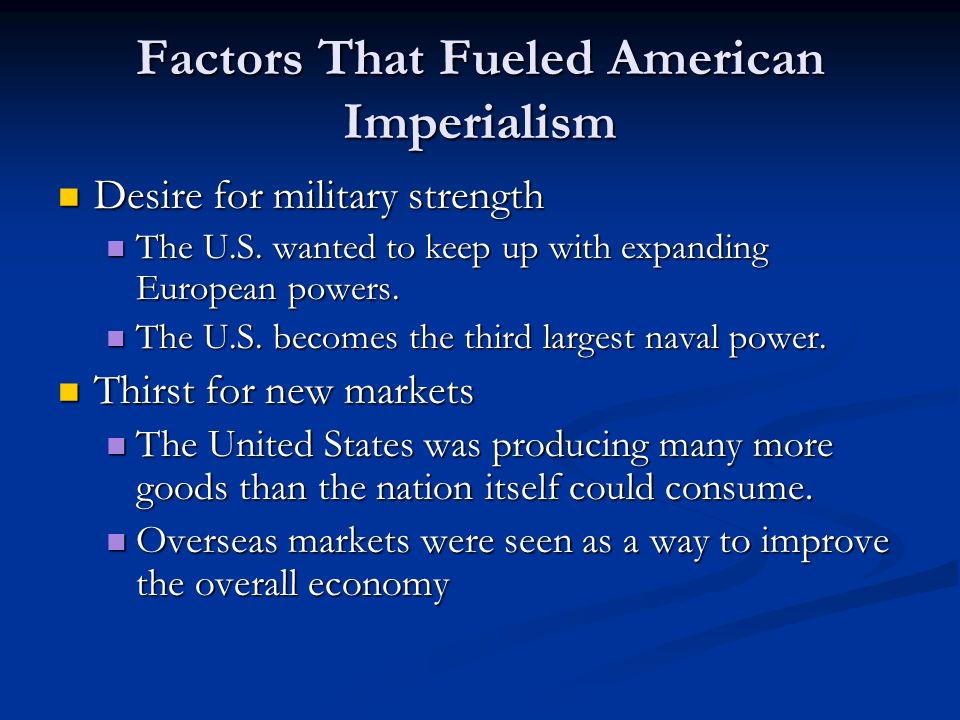 Factors That Fueled American Imperialism

Desire for military strength

The U.S. wanted to keep up with expanding European powers.

The U.S. becomes the third largest naval power.

Thirst for new markets

The United States was producing many more goods than the nation itself could consume.

Overseas markets were seen as a way to improve the overall economy